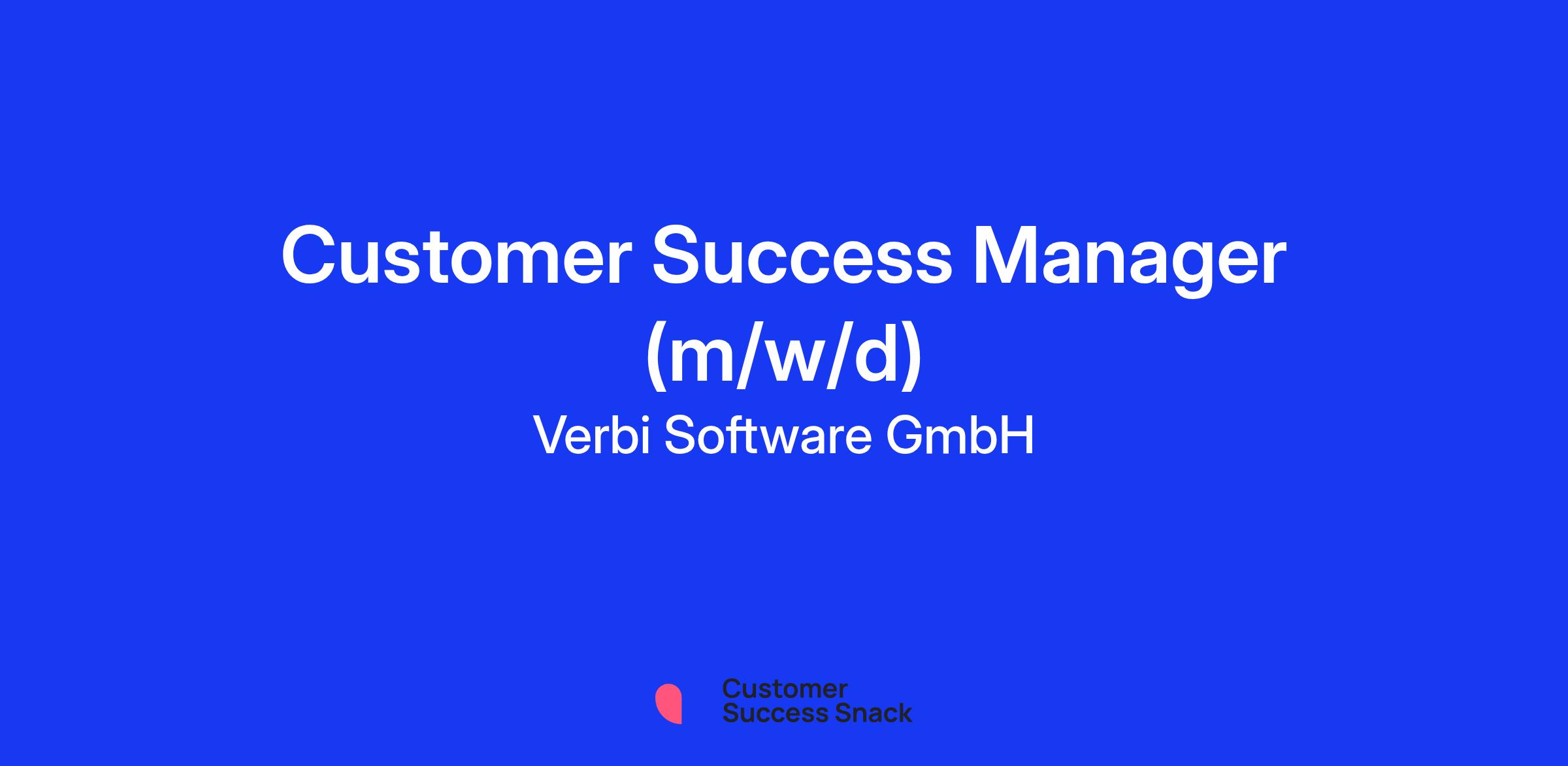 Customer Success Manager (m/w/d)
Verbi Software GmbH

Customer
Success Snack